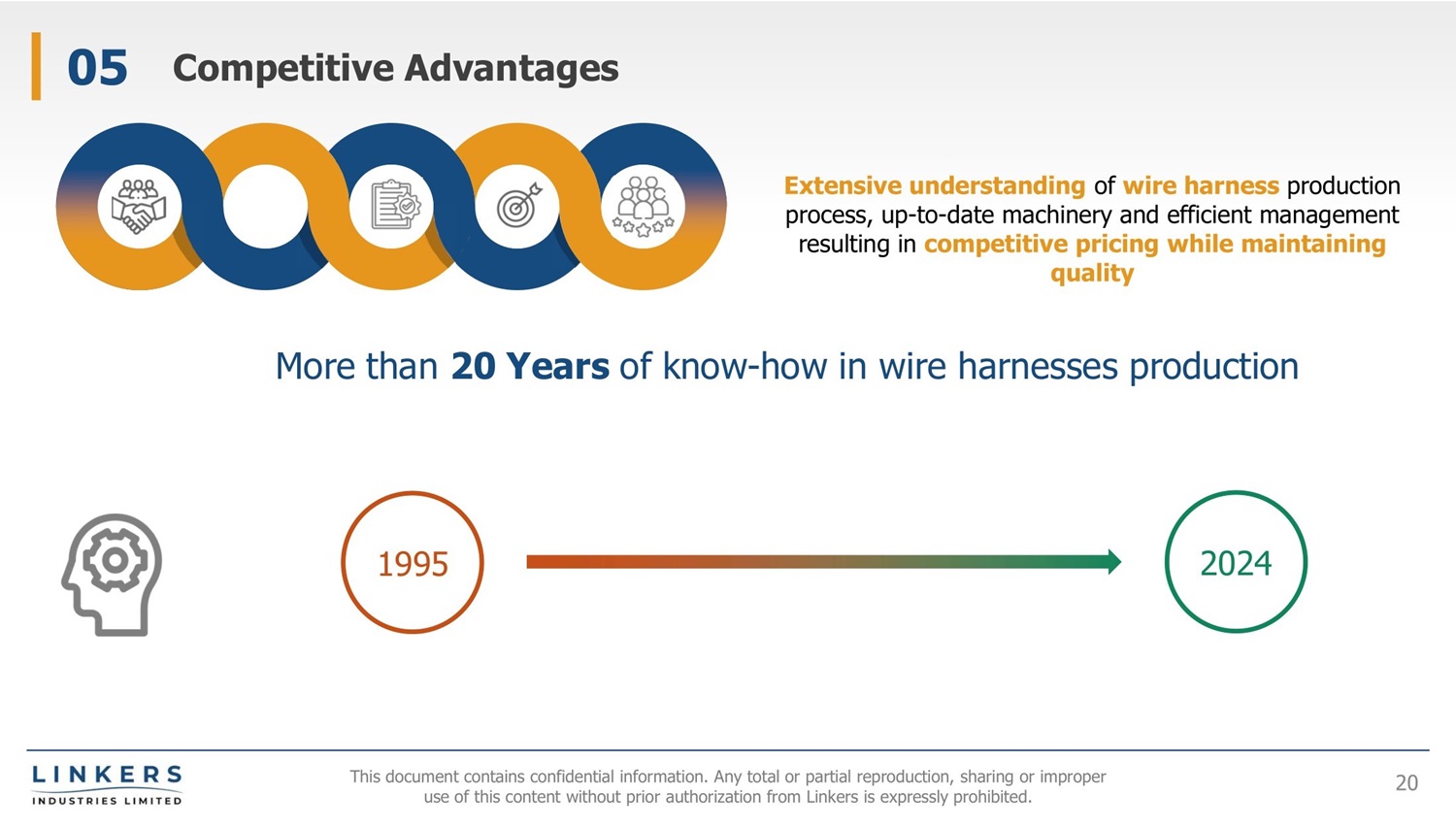 05 Competitive Advantages

Extensive understanding of wire harness production process, up-to-date machinery and efficient management resulting in competitive pricing while maintaining quality

More than 20 Years of know-how in wire harnesses production

1995

2024

LINKERS
INDUSTRIES LIMITED

This document contains confidential information. Any total or partial reproduction, sharing or improper use of this content without prior authorization from Linkers is expressly prohibited.

20